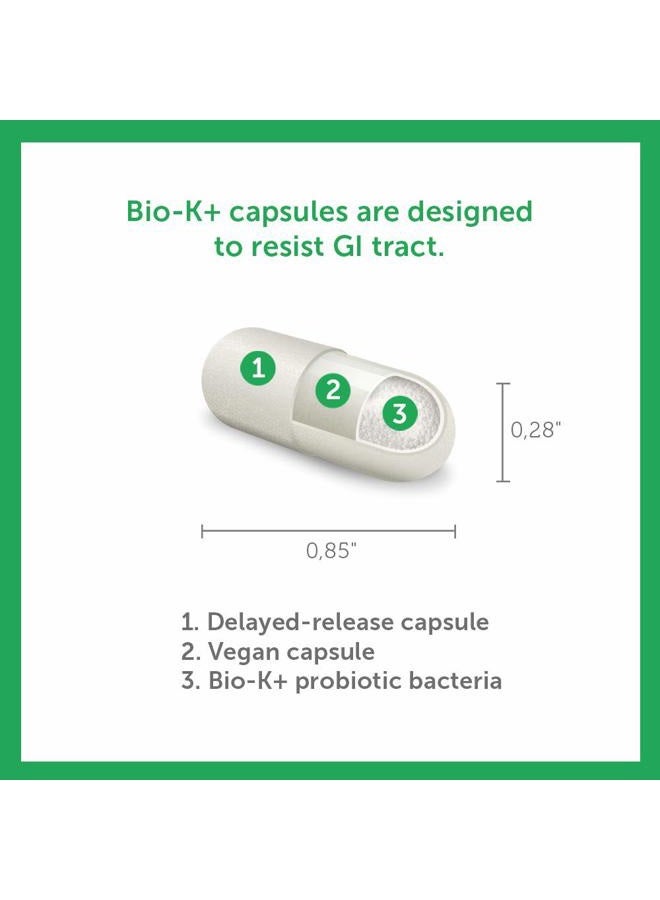 Bio-K+ capsules are designed to resist GI tract.

1

2

3

0,28"

0,85"

1. Delayed-release capsule
2. Vegan capsule
3. Bio-K+ probiotic bacteria